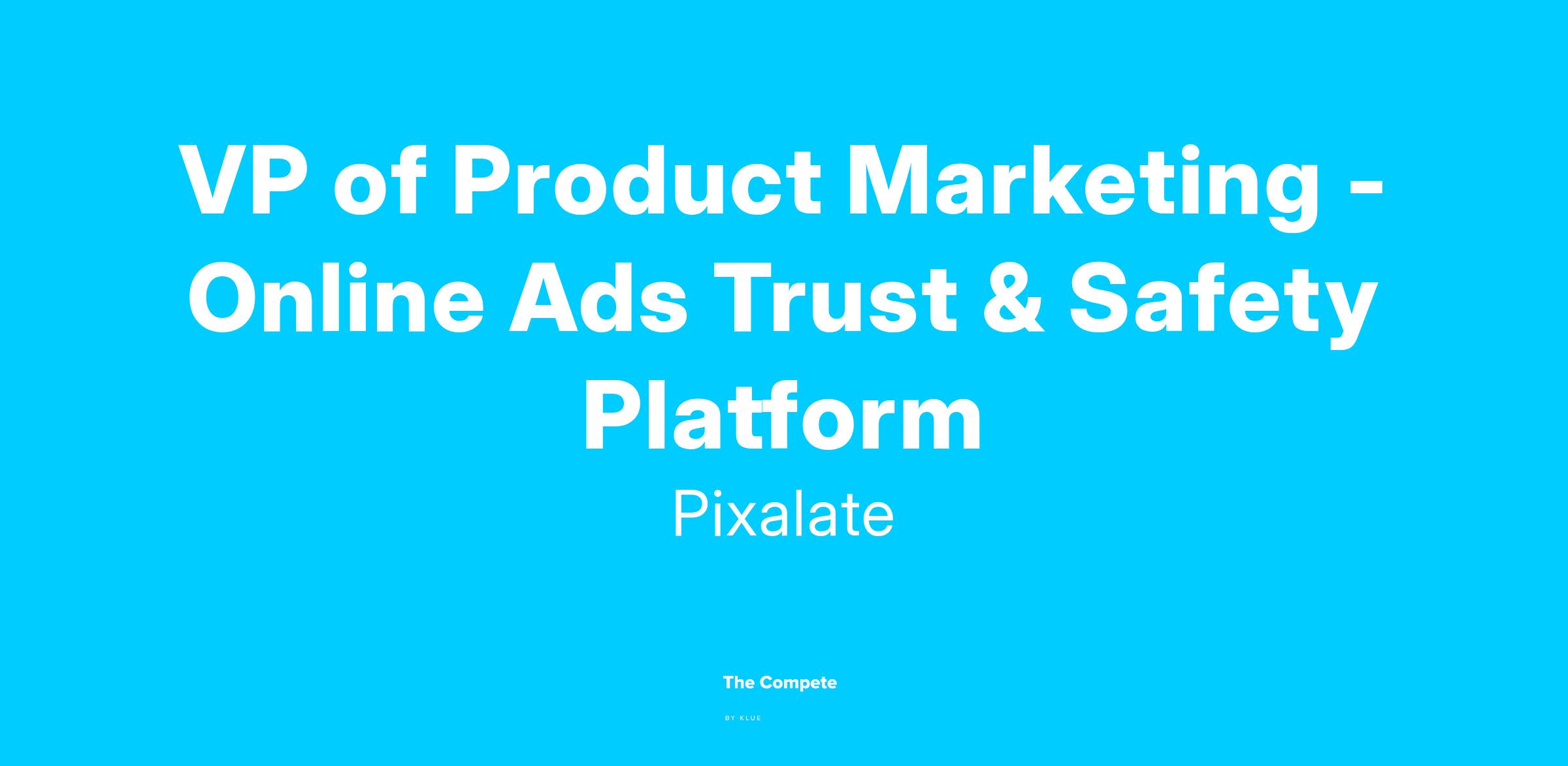 VP of Product Marketing - Online Ads Trust & Safety Platform

Pixalate

The Compete

BY KLUE